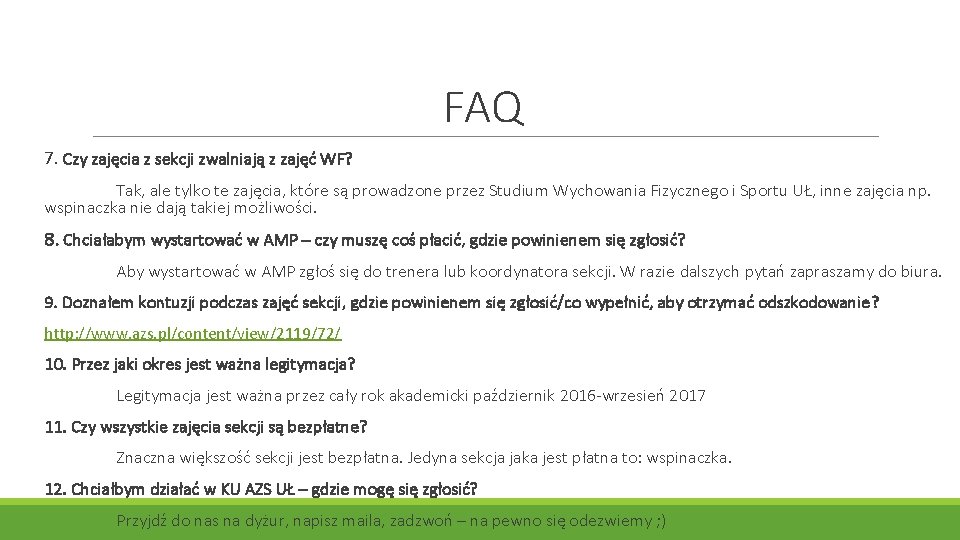 FAQ

7. Czy zajęcia z sekcji zwalniają z zajęć WF?

Tak, ale tylko te zajęcia, które są prowadzone przez Studium Wychowania Fizycznego i Sportu UŁ, inne zajęcia np. wspinaczka nie dają takiej możliwości.

8. Chciałabym wystartować w AMP – czy muszę coś płacić, gdzie powinienem się zgłosić?

Aby wystartować w AMP zgłoś się do trenera lub koordynatora sekcji. W razie dalszych pytań zapraszamy do biura.

9. Doznałem kontuzji podczas zajęć sekcji, gdzie powinienem się zgłosić/co wypełnić, aby otrzymać odszkodowanie?

http://www.azs.pl/content/view/2119/72/

10. Przez jaki okres jest ważna legitymacja?

Legitymacja jest ważna przez cały rok akademicki październik 2016-wrzesień 2017

11. Czy wszystkie zajęcia sekcji są bezpłatne?

Znaczna większość sekcji jest bezpłatna. Jedyna sekcja jaka jest płatna to: wspinaczka.

12. Chciałbym działać w KU AZS UŁ – gdzie mogę się zgłosić?

Przyjdź do nas na dyżur, napisz maila, zadzwoń – na pewno się odezwiemy ;)